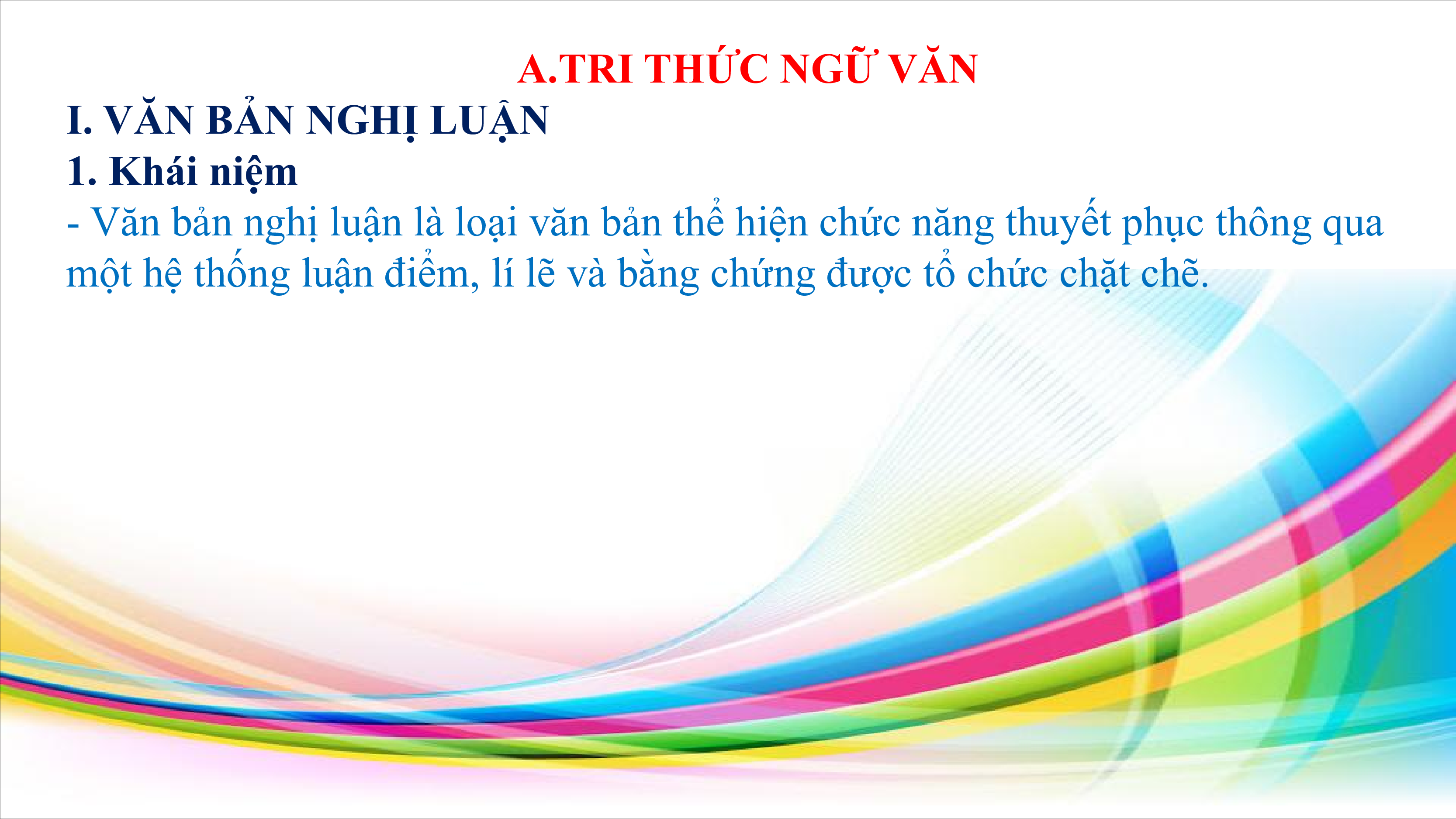 A.TRI THỨC NGỮ VĂN

I. VĂN BẢN NGHỊ LUẬN

1. Khái niệm

- Văn bản nghị luận là loại văn bản thể hiện chức năng thuyết phục thông qua một hệ thống luận điểm, lí lẽ và bằng chứng được tổ chức chặt chẽ.